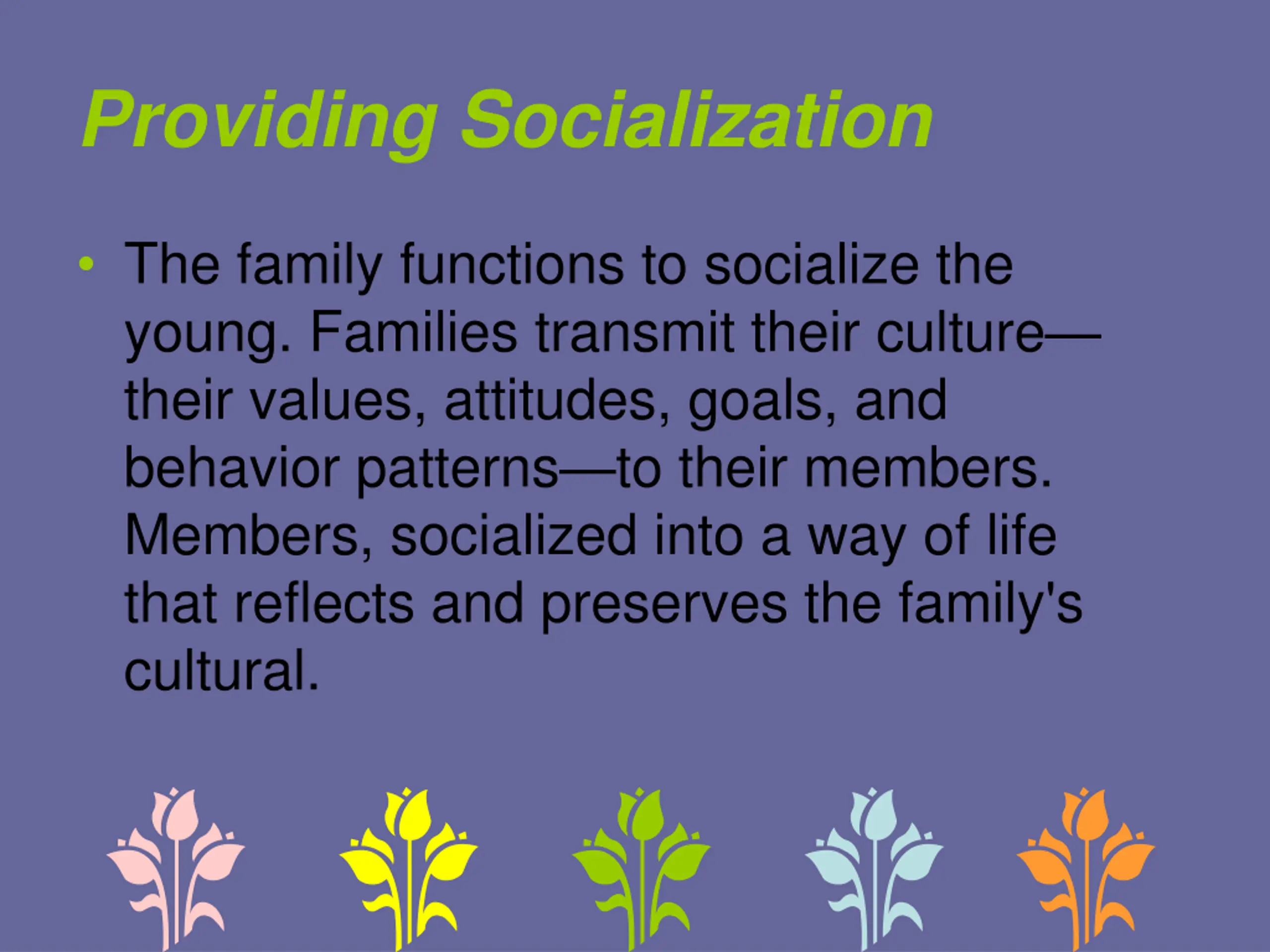 Providing Socialization

• The family functions to socialize the young. Families transmit their culture—their values, attitudes, goals, and behavior patterns—to their members. Members, socialized into a way of life that reflects and preserves the family's cultural.